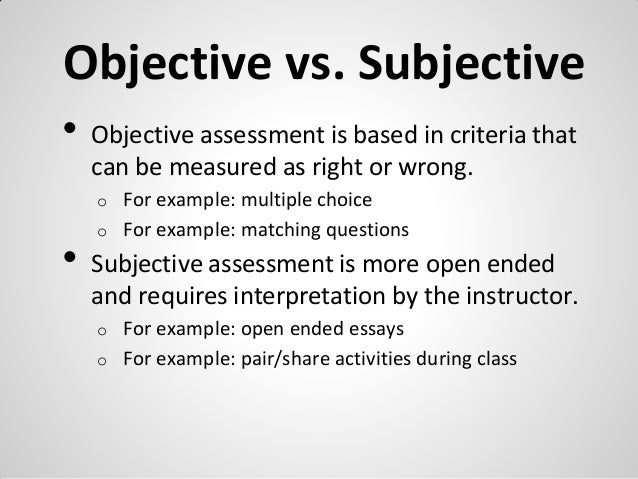 Objective vs. Subjective

• Objective assessment is based in criteria that can be measured as right or wrong.
  o For example: multiple choice
  o For example: matching questions

• Subjective assessment is more open ended and requires interpretation by the instructor.
  o For example: open ended essays
  o For example: pair/share activities during class